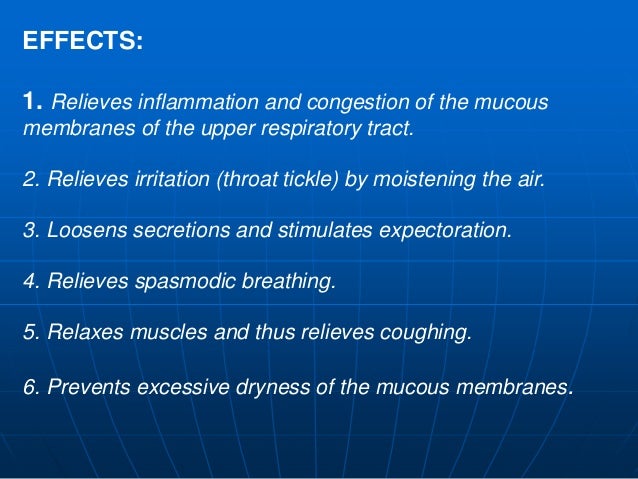 EFFECTS:

1. Relieves inflammation and congestion of the mucous membranes of the upper respiratory tract.

2. Relieves irritation (throat tickle) by moistening the air.

3. Loosens secretions and stimulates expectoration.

4. Relieves spasmodic breathing.

5. Relaxes muscles and thus relieves coughing.

6. Prevents excessive dryness of the mucous membranes.